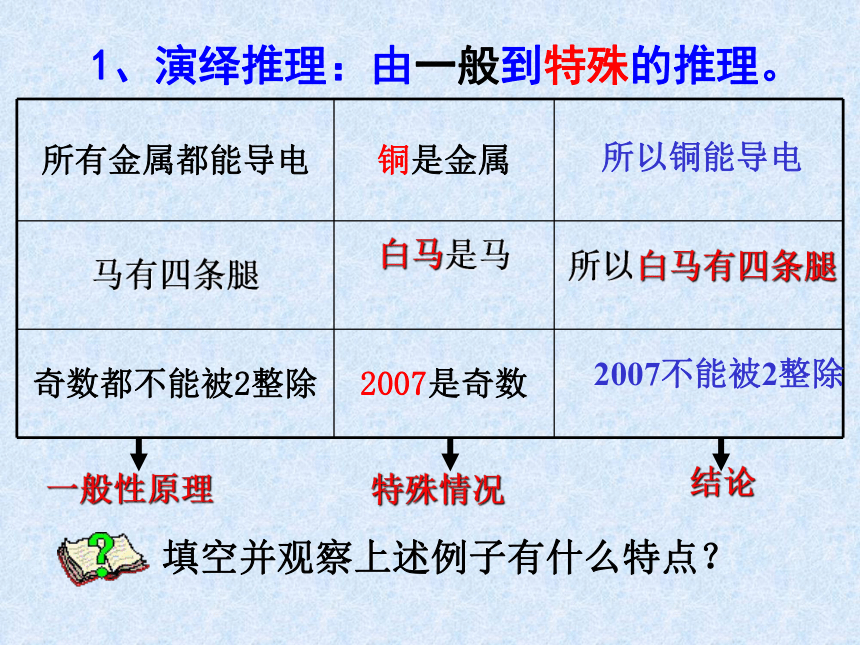 1、演绎推理：由一般到特殊的推理。

| 所有金属都能导电 | 铜是金属 | 所以铜能导电 |
|---|---|---|
| 马有四条腿 | 白马是马 | 所以白马有四条腿 |
| 奇数都不能被2整除 | 2007是奇数 | 2007不能被2整除 |

一般性原理

特殊情况

结论

填空并观察上述例子有什么特点？